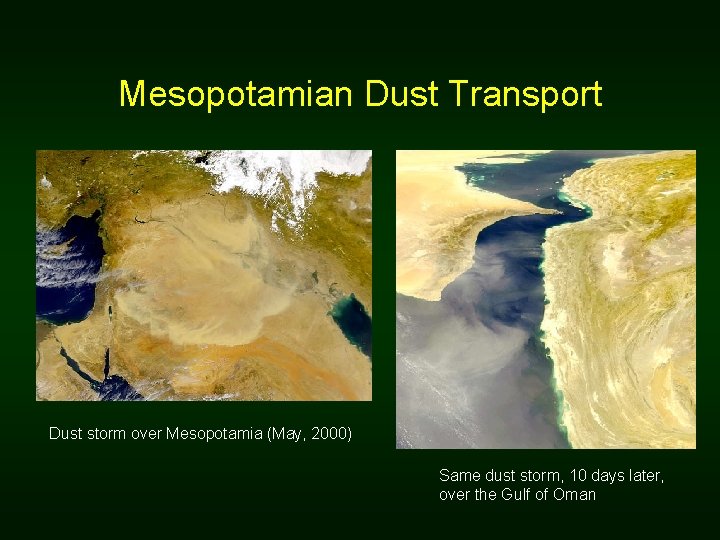 Mesopotamian Dust Transport

Dust storm over Mesopotamia (May, 2000)

Same dust storm, 10 days later, over the Gulf of Oman